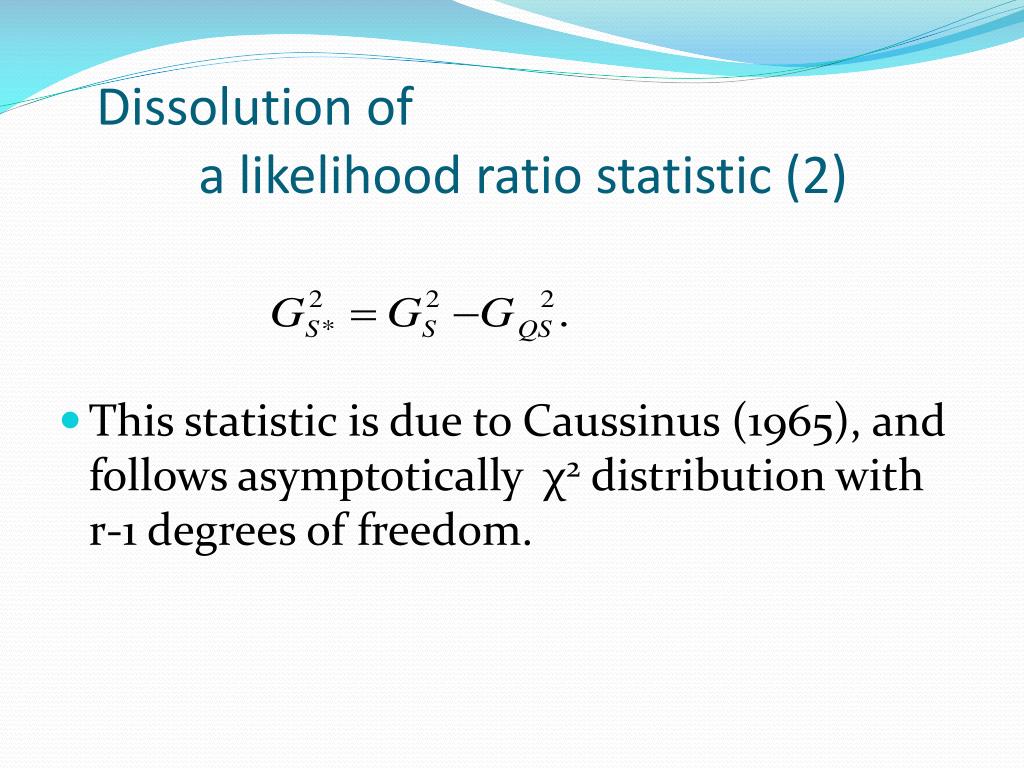 Dissolution of
a likelihood ratio statistic (2)

$G_{S*}^2 = G_S^2 - G_{QS}^2.$

This statistic is due to Caussinus (1965), and follows asymptotically $\chi^2$ distribution with r-1 degrees of freedom.